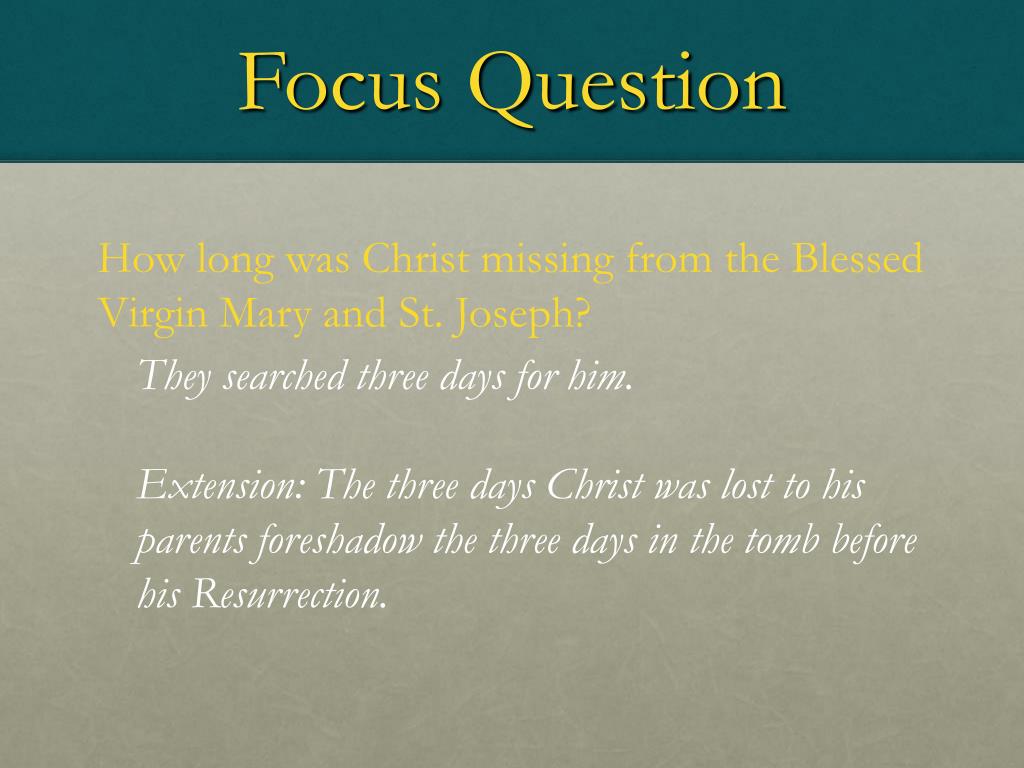 Focus Question

How long was Christ missing from the Blessed Virgin Mary and St. Joseph?

They searched three days for him.

Extension: The three days Christ was lost to his parents foreshadow the three days in the tomb before his Resurrection.